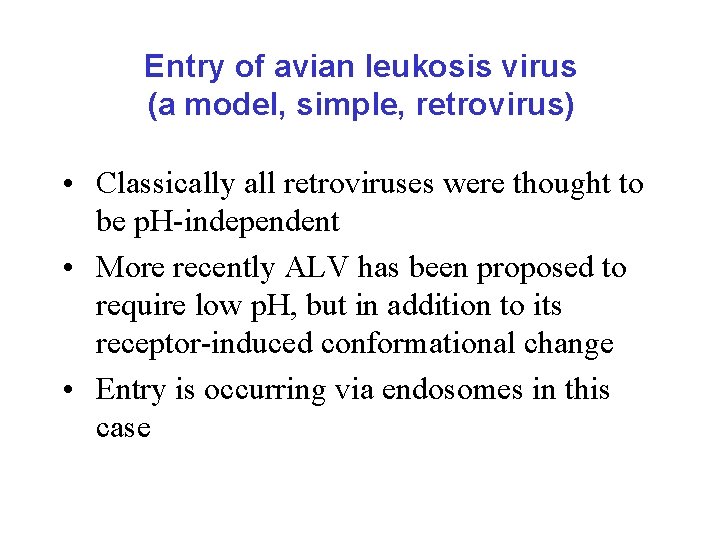 Entry of avian leukosis virus
(a model, simple, retrovirus)

• Classically all retroviruses were thought to be pH-independent

• More recently ALV has been proposed to require low pH, but in addition to its receptor-induced conformational change

• Entry is occurring via endosomes in this case